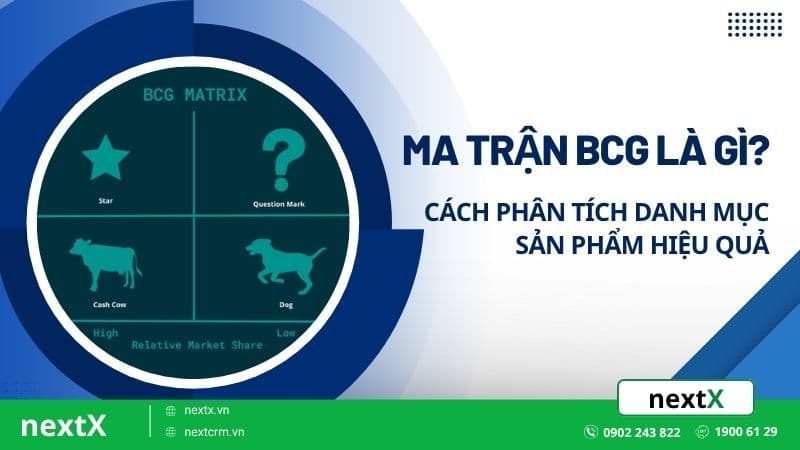 BCG MATRIX

Star

Question Mark

Cash Cow

Dog

High

Low

Relative Market Share

MA TRẬN BCG LÀ GÌ?

CÁCH PHÂN TÍCH DANH MỤC SẢN PHẨM HIỆU QUẢ

nextX

nextX

nextx.vn

nextcrm.vn

0902 243 822

1900 61 29